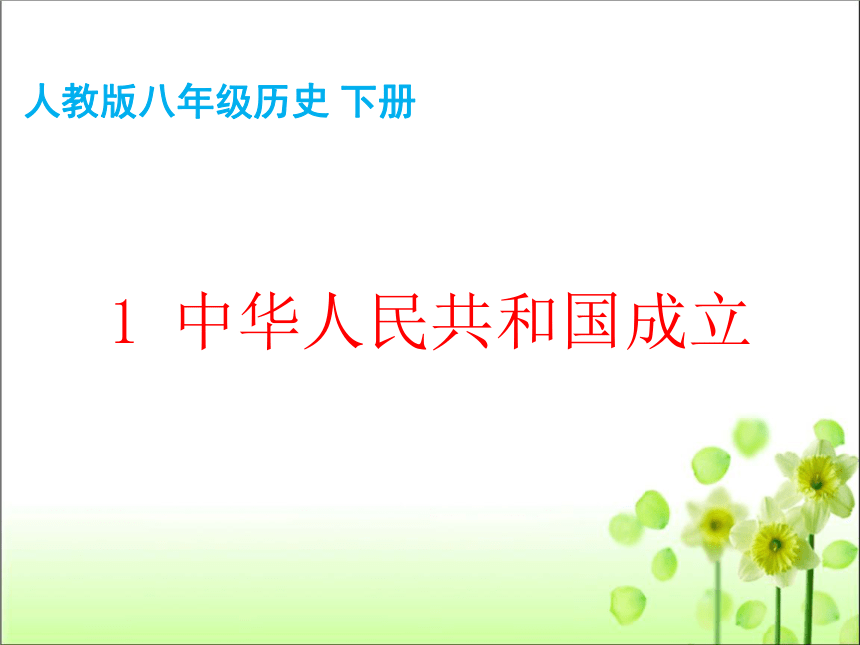 人教版八年级历史 下册

1 中华人民共和国成立